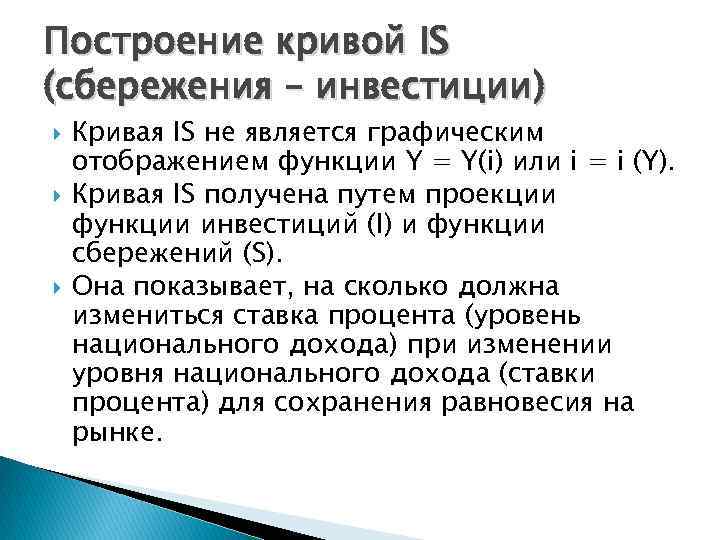 Построение кривой IS (сбережения – инвестиции)

Кривая IS не является графическим отображением функции Y = Y(i) или i = i (Y).

Кривая IS получена путем проекции функции инвестиций (I) и функции сбережений (S).

Она показывает, на сколько должна измениться ставка процента (уровень национального дохода) при изменении уровня национального дохода (ставки процента) для сохранения равновесия на рынке.